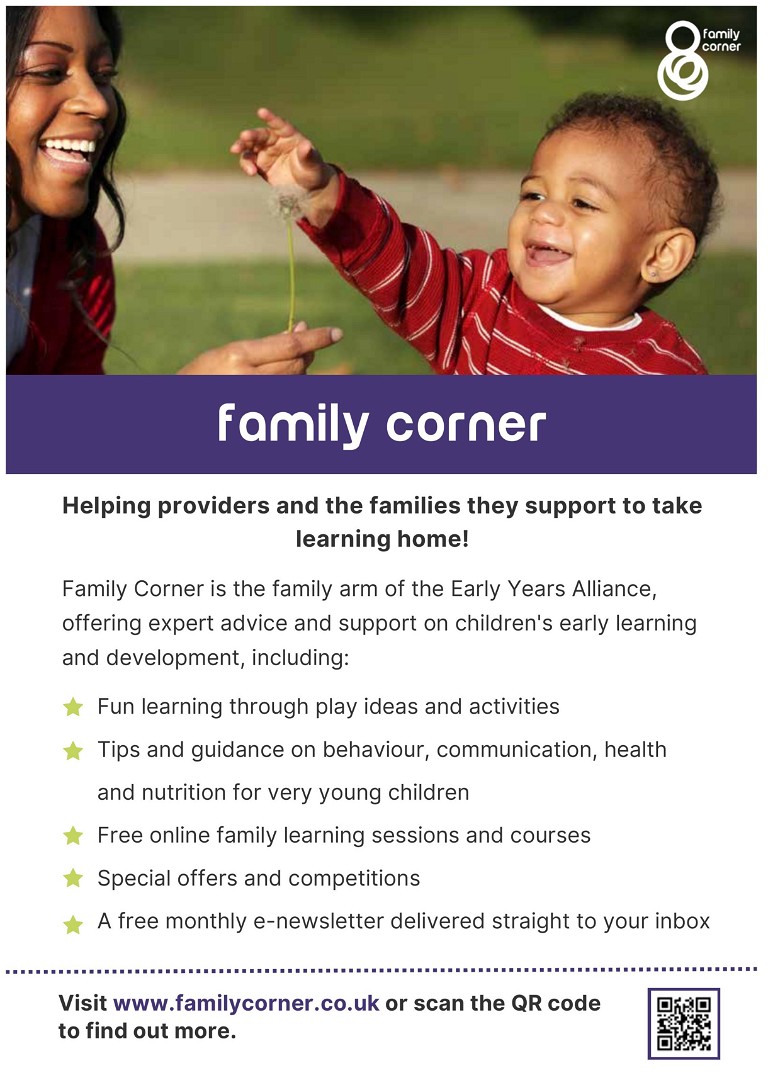 family corner

family corner

Helping providers and the families they support to take learning home!

Family Corner is the family arm of the Early Years Alliance, offering expert advice and support on children's early learning and development, including:

Fun learning through play ideas and activities

Tips and guidance on behaviour, communication, health and nutrition for very young children

Free online family learning sessions and courses

Special offers and competitions

A free monthly e-newsletter delivered straight to your inbox

Visit www.familycorner.co.uk or scan the QR code to find out more.